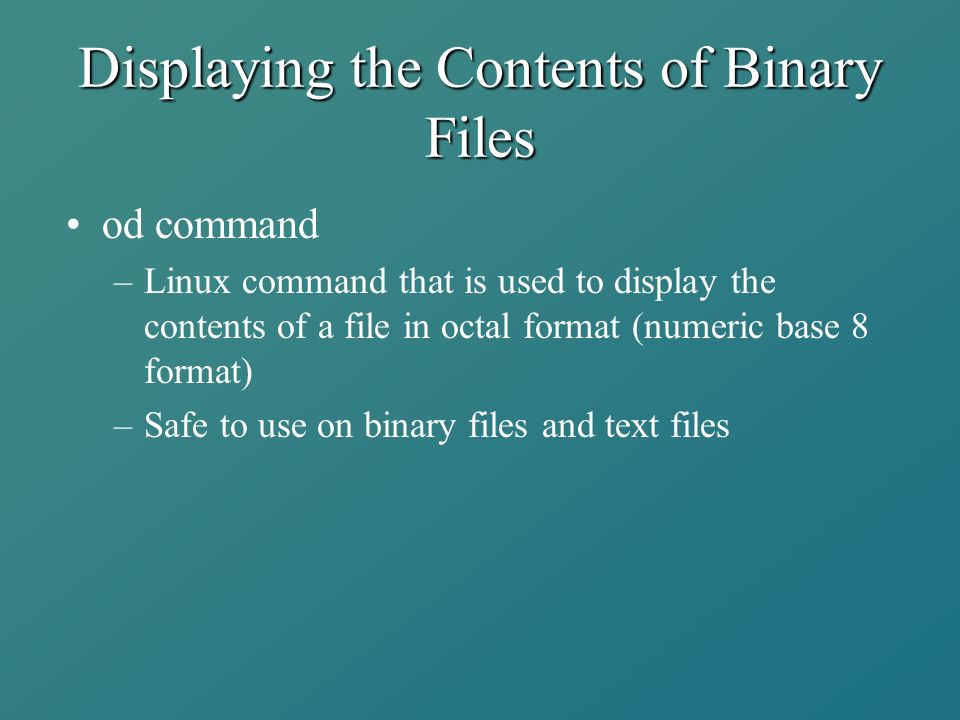 Displaying the Contents of Binary Files

• od command
– Linux command that is used to display the contents of a file in octal format (numeric base 8 format)
– Safe to use on binary files and text files